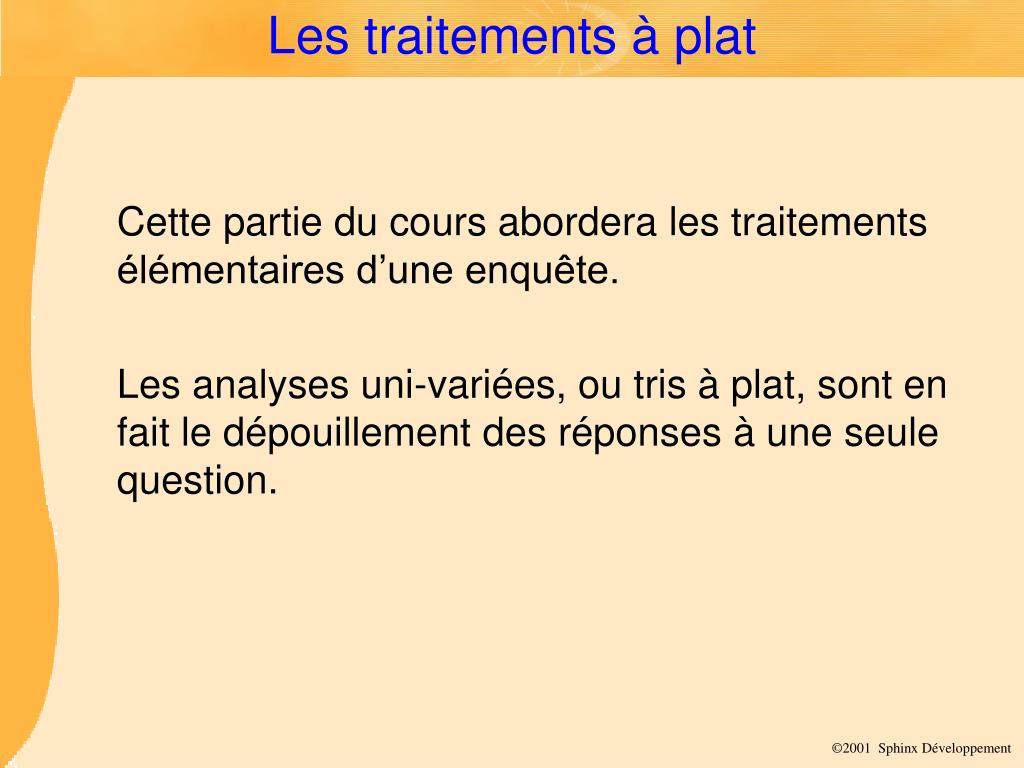 Les traitements à plat

Cette partie du cours abordera les traitements élémentaires d’une enquête.

Les analyses uni-variées, ou tris à plat, sont en fait le dépouillement des réponses à une seule question.

©2001 Sphinx Développement